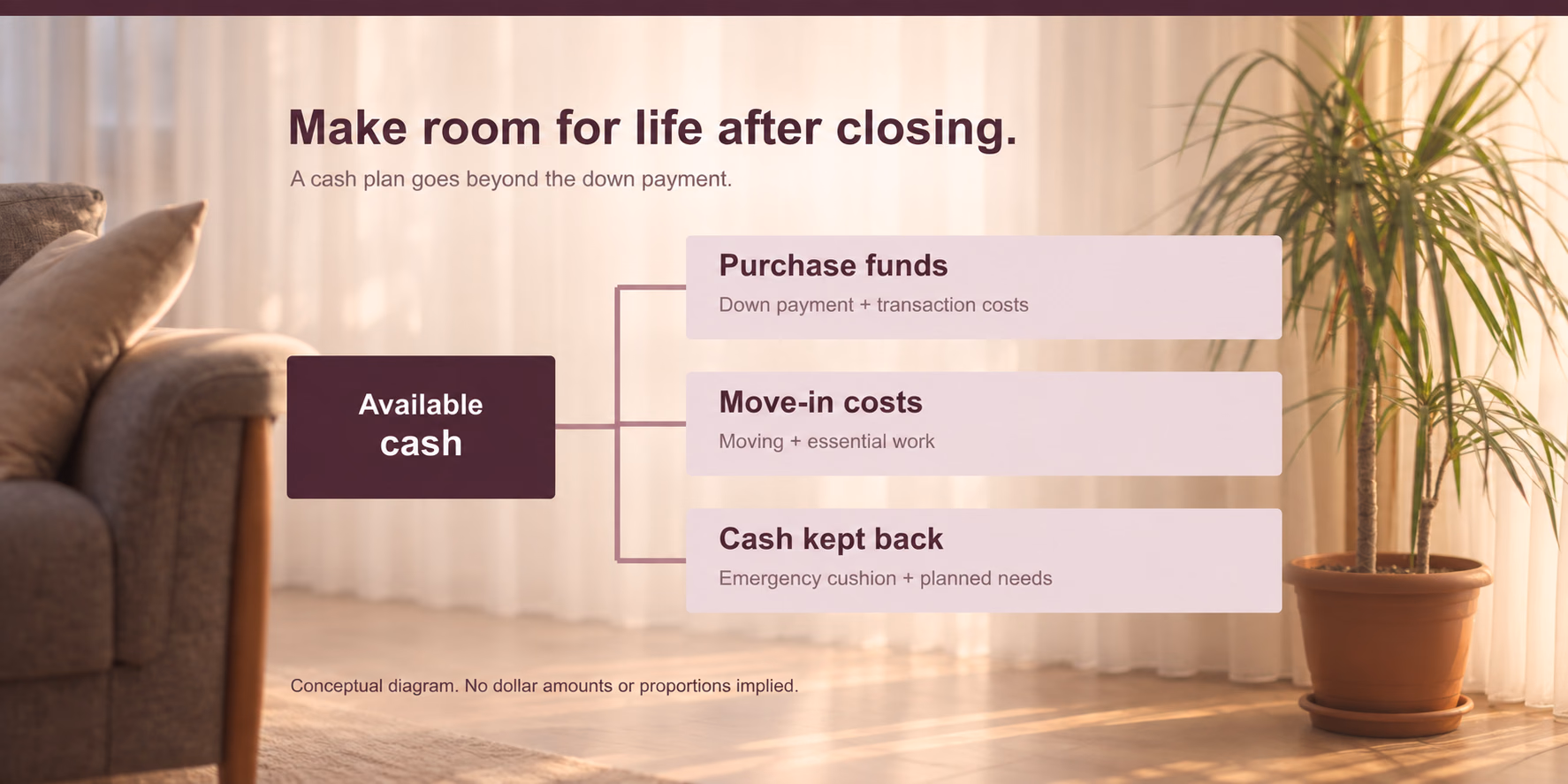 Make room for life after closing.

A cash plan goes beyond the down payment.

Available cash

Purchase funds
Down payment + transaction costs

Move-in costs
Moving + essential work

Cash kept back
Emergency cushion + planned needs

Conceptual diagram. No dollar amounts or proportions implied.